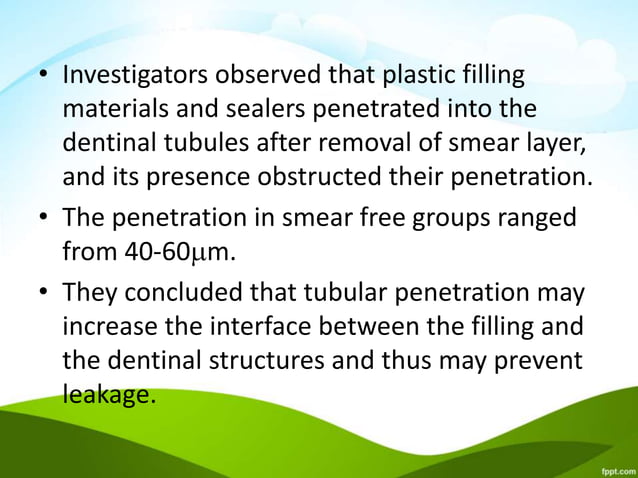 • Investigators observed that plastic filling materials and sealers penetrated into the dentinal tubules after removal of smear layer, and its presence obstructed their penetration.

• The penetration in smear free groups ranged from 40-60μm.

• They concluded that tubular penetration may increase the interface between the filling and the dentinal structures and thus may prevent leakage.

fppt.com